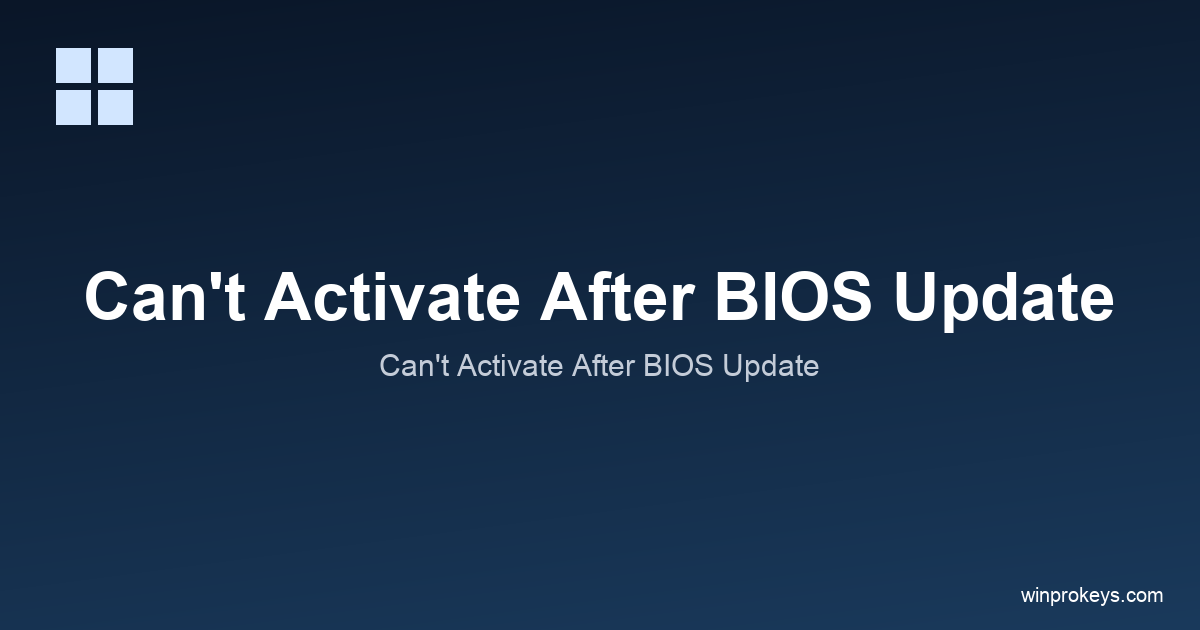 Can't Activate After BIOS Update

Can't Activate After BIOS Update

winprokeys.com